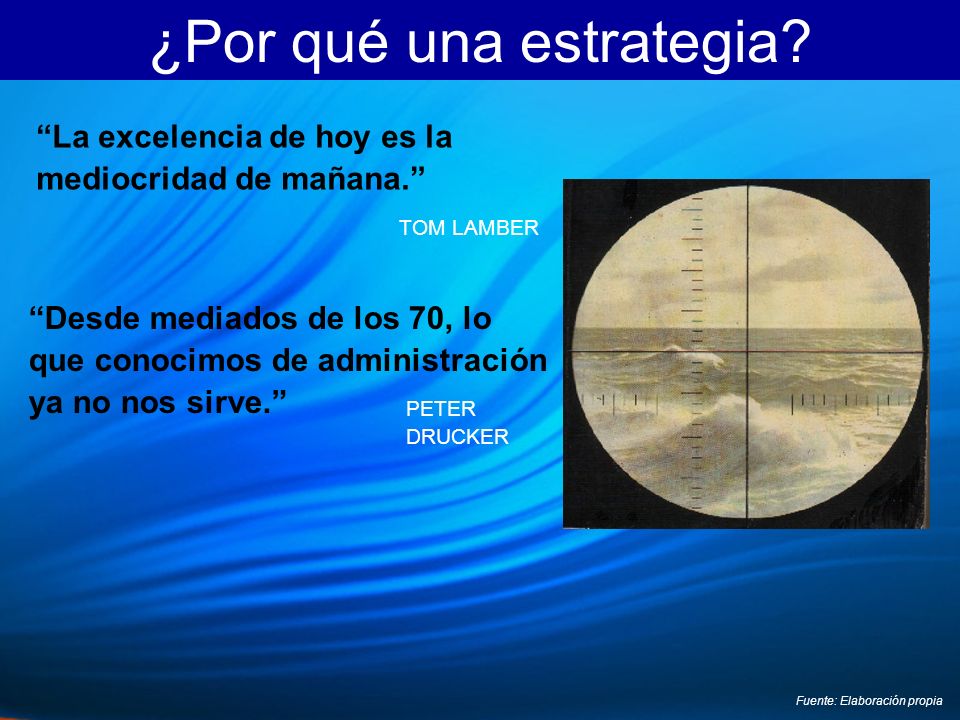 ¿Por qué una estrategia?

“La excelencia de hoy es la mediocridad de mañana.”

TOM LAMBER

“Desde mediados de los 70, lo que conocimos de administración ya no nos sirve.”

PETER DRUCKER

Fuente: Elaboración propia